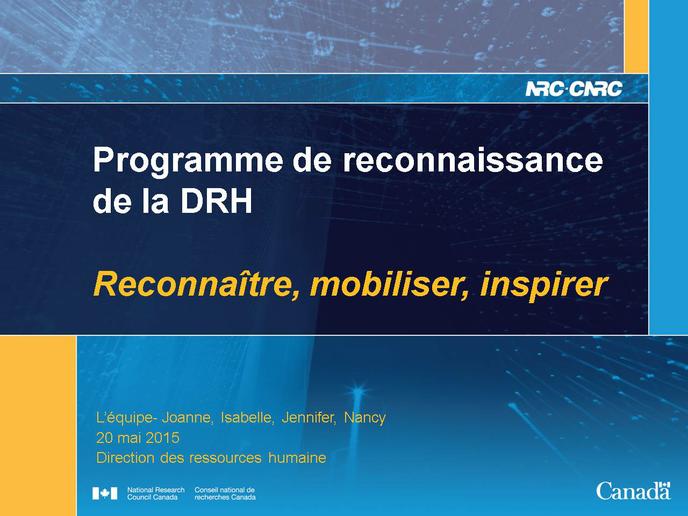 NRC·CNRC

Programme de reconnaissance de la DRH

Reconnaître, mobiliser, inspirer

L'équipe- Joanne, Isabelle, Jennifer, Nancy
20 mai 2015
Direction des ressources humaine

National Research Council Canada
Conseil national de recherches Canada

Canada